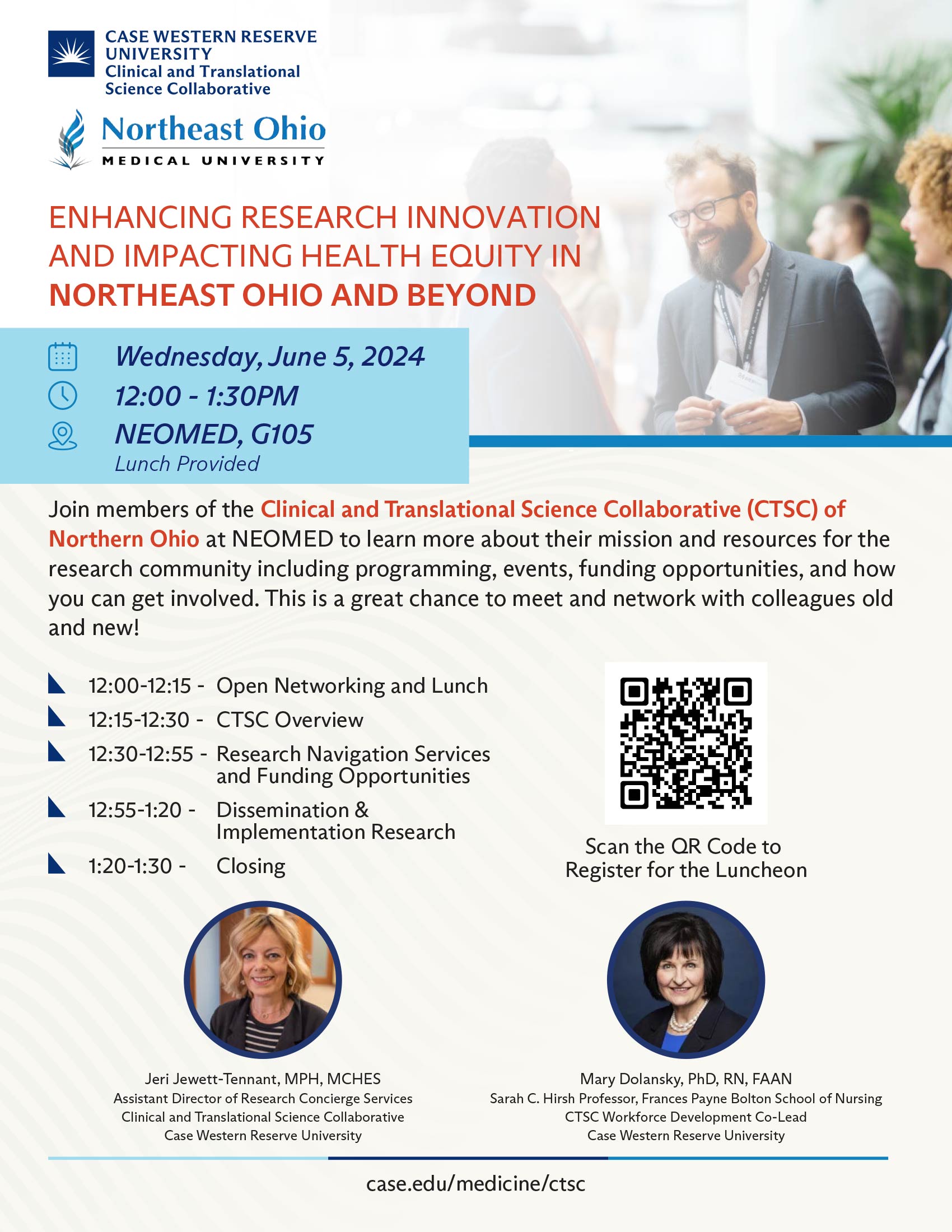 CASE WESTERN RESERVE UNIVERSITY
Clinical and Translational Science Collaborative

Northeast Ohio
MEDICAL UNIVERSITY

ENHANCING RESEARCH INNOVATION AND IMPACTING HEALTH EQUITY IN NORTHEAST OHIO AND BEYOND

Wednesday, June 5, 2024
12:00 - 1:30PM
NEOMED, G105
Lunch Provided

Join members of the Clinical and Translational Science Collaborative (CTSC) of Northern Ohio at NEOMED to learn more about their mission and resources for the research community including programming, events, funding opportunities, and how you can get involved. This is a great chance to meet and network with colleagues old and new!

12:00-12:15 - Open Networking and Lunch
12:15-12:30 - CTSC Overview
12:30-12:55 - Research Navigation Services and Funding Opportunities
12:55-1:20 - Dissemination & Implementation Research
1:20-1:30 - Closing

Scan the QR Code to Register for the Luncheon

Jeri Jewett-Tennant, MPH, MCHES
Assistant Director of Research Concierge Services
Clinical and Translational Science Collaborative
Case Western Reserve University

Mary Dolansky, PhD, RN, FAAN
Sarah C. Hirsh Professor, Frances Payne Bolton School of Nursing
CTSC Workforce Development Co-Lead
Case Western Reserve University

case.edu/medicine/ctsc